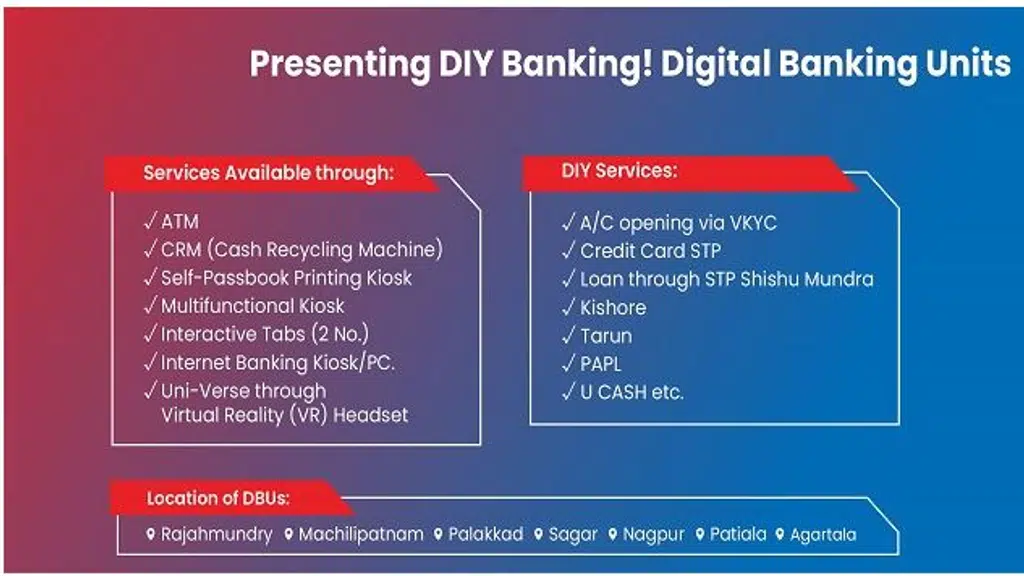 Presenting DIY Banking! Digital Banking Units

Services Available through:

✓ ATM
✓ CRM (Cash Recycling Machine)
✓ Self-Passbook Printing Kiosk
✓ Multifunctional Kiosk
✓ Interactive Tabs (2 No.)
✓ Internet Banking Kiosk/PC.
✓ Uni-Verse through Virtual Reality (VR) Headset

DIY Services:

✓ A/C opening via VKYC
✓ Credit Card STP
✓ Loan through STP Shishu Mundra
✓ Kishore
✓ Tarun
✓ PAPL
✓ U CASH etc.

Location of DBUs:

Rajahmundry Machilipatnam Palakkad Sagar Nagpur Patiala Agartala